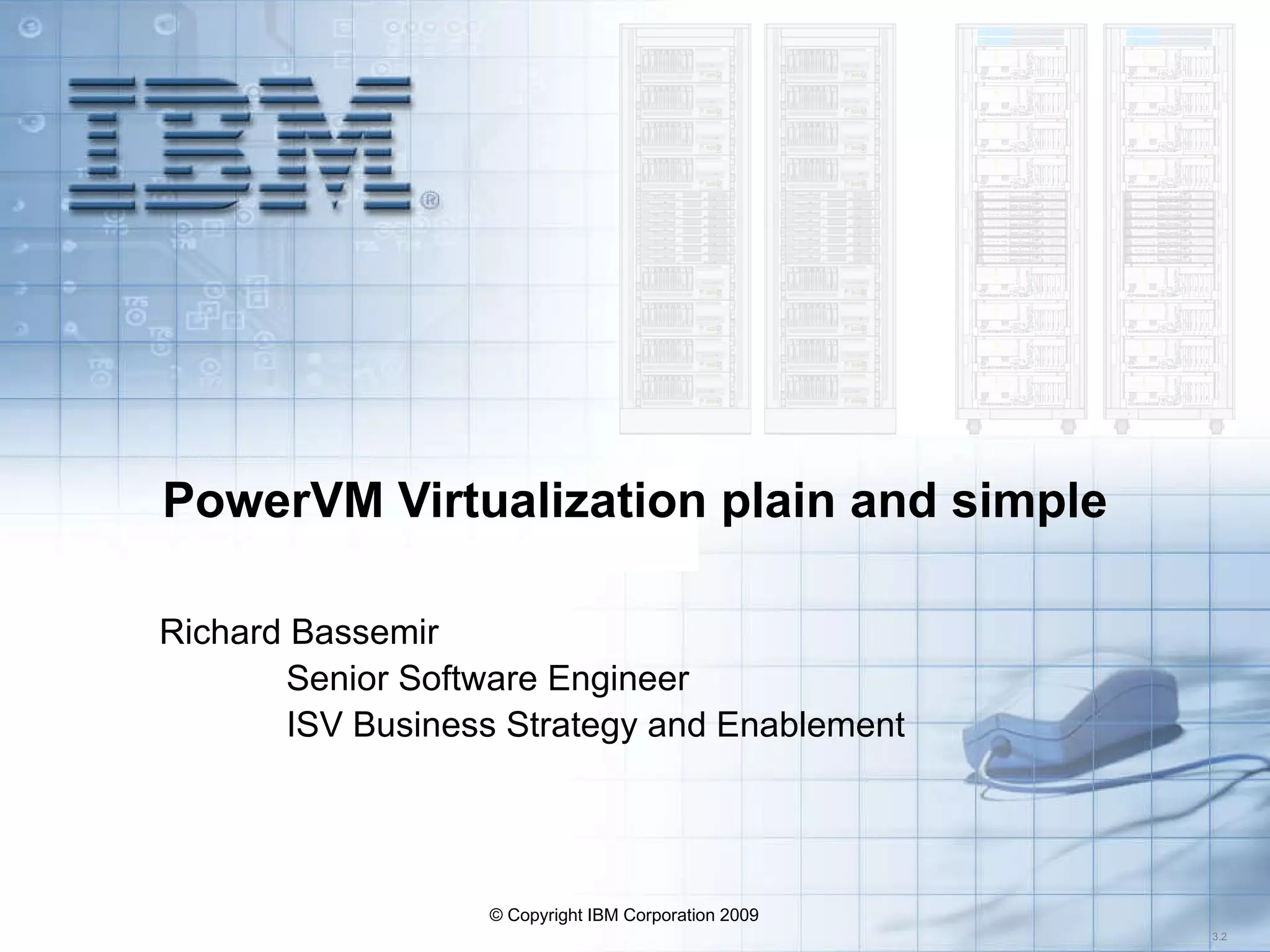 IBM®

PowerVM Virtualization plain and simple

Richard Bassemir
Senior Software Engineer
ISV Business Strategy and Enablement

© Copyright IBM Corporation 2009

3.2